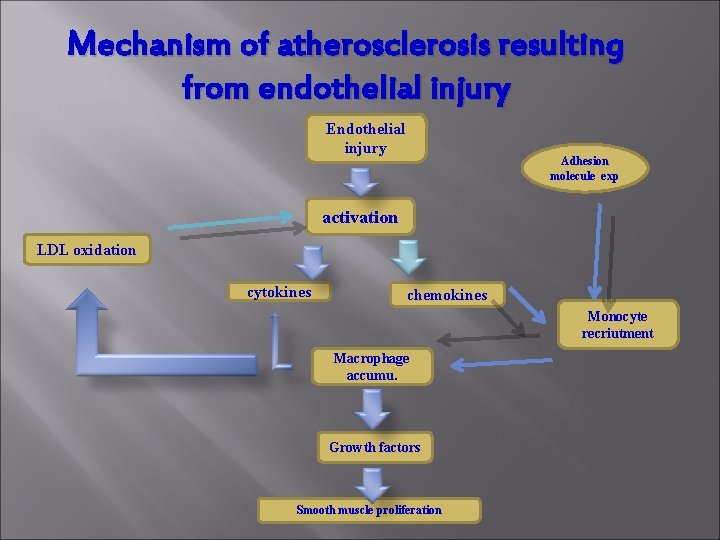 Mechanism of atherosclerosis resulting from endothelial injury

Endothelial injury

Adhesion molecule exp

activation

LDL oxidation

cytokines

chemokines

Monocyte recriutment

Macrophage accumu.

Growth factors

Smooth muscle proliferation